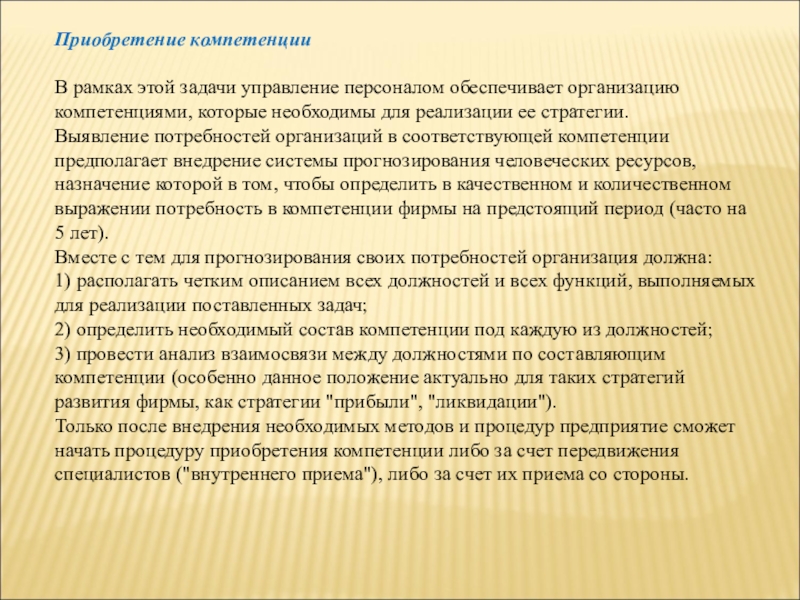 Приобретение компетенции

В рамках этой задачи управление персоналом обеспечивает организацию компетенциями, которые необходимы для реализации ее стратегии.
Выявление потребностей организаций в соответствующей компетенции предполагает внедрение системы прогнозирования человеческих ресурсов, назначение которой в том, чтобы определить в качественном и количественном выражении потребность в компетенции фирмы на предстоящий период (часто на 5 лет).
Вместе с тем для прогнозирования своих потребностей организация должна:
1) располагать четким описанием всех должностей и всех функций, выполняемых для реализации поставленных задач;
2) определить необходимый состав компетенции под каждую из должностей;
3) провести анализ взаимосвязи между должностями по составляющим компетенции (особенно данное положение актуально для таких стратегий развития фирмы, как стратегии "прибыли", "ликвидации").
Только после внедрения необходимых методов и процедур предприятие сможет начать процедуру приобретения компетенции либо за счет передвижения специалистов ("внутреннего приема"), либо за счет их приема со стороны.